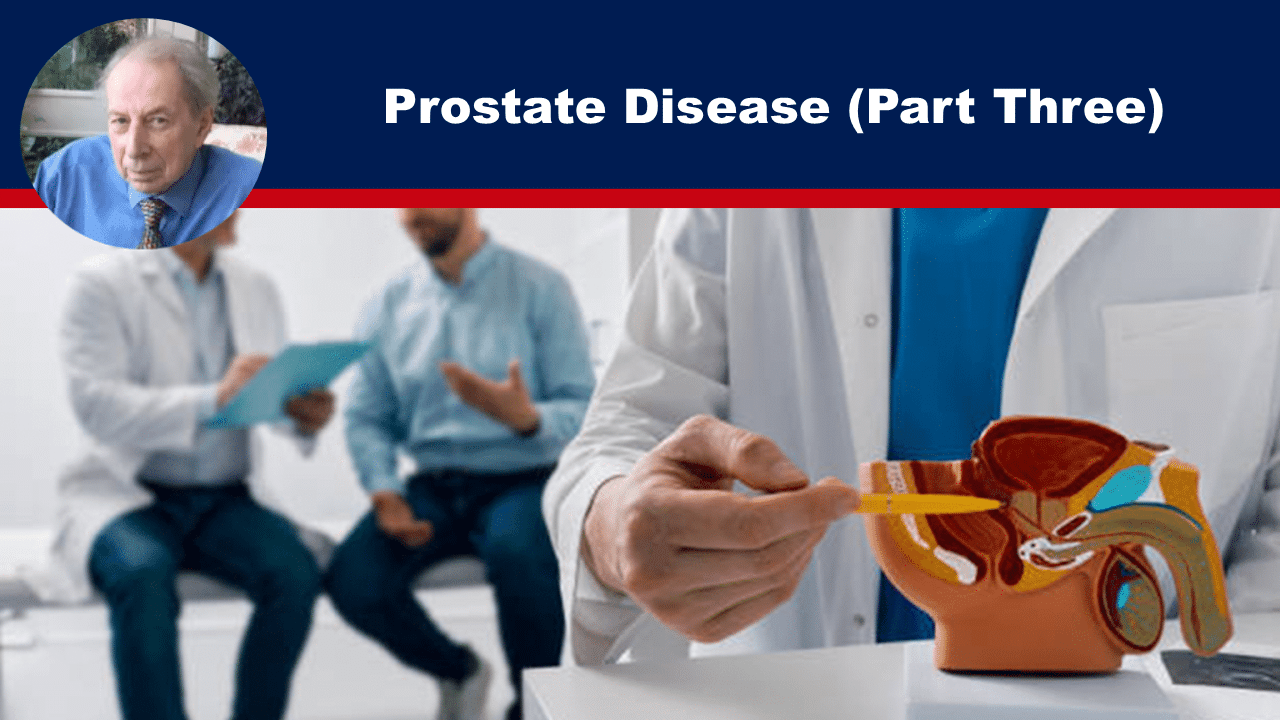 Prostate Disease (Part Three)